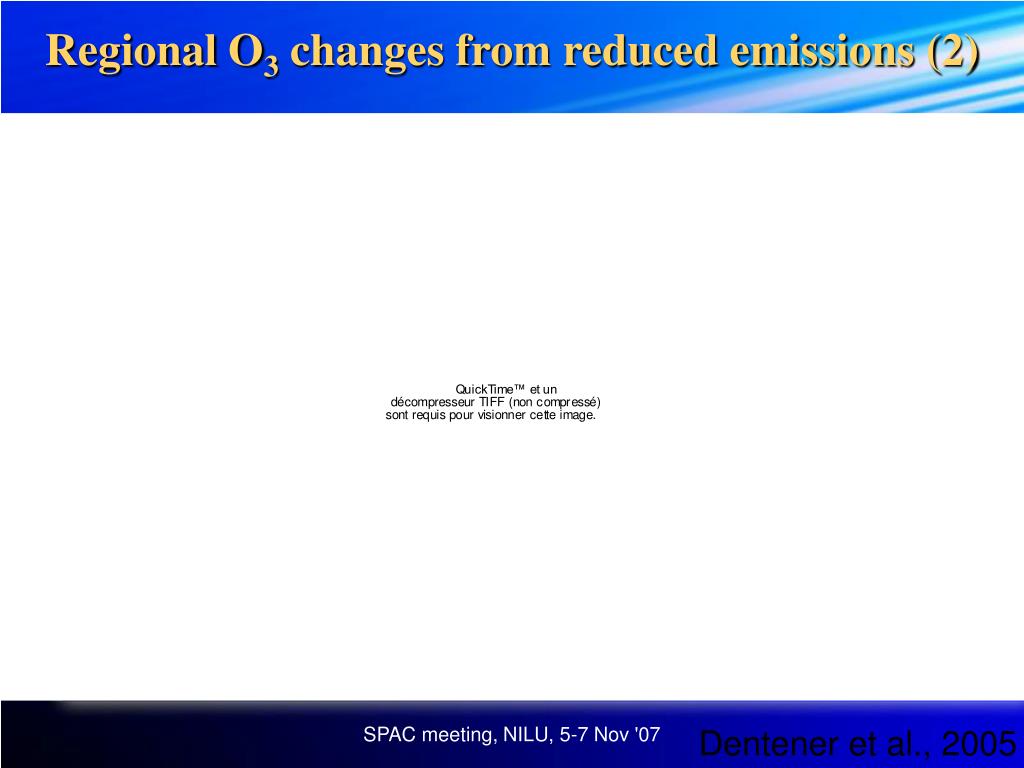 Regional $O_3$ changes from reduced emissions (2)

QuickTime™ et un décompresseur TIFF (non compressé) sont requis pour visionner cette image.

SPAC meeting, NILU, 5-7 Nov '07

Dentener et al., 2005